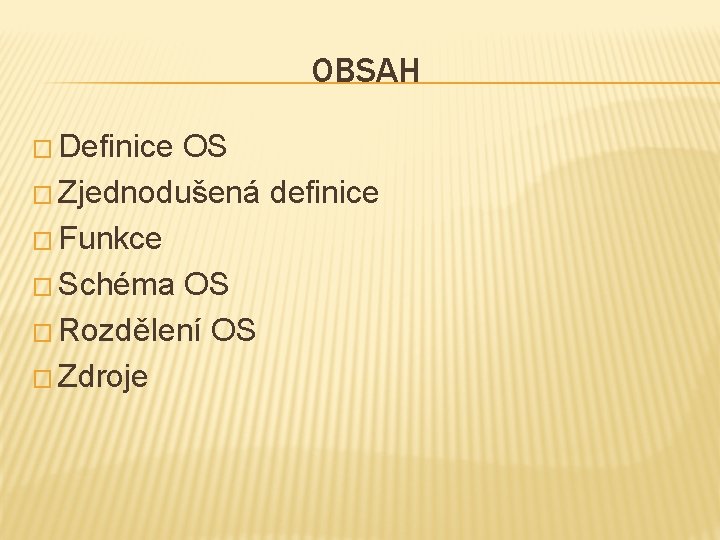 OBSAH

□ Definice OS
□ Zjednodušená definice
□ Funkce
□ Schéma OS
□ Rozdělení OS
□ Zdroje